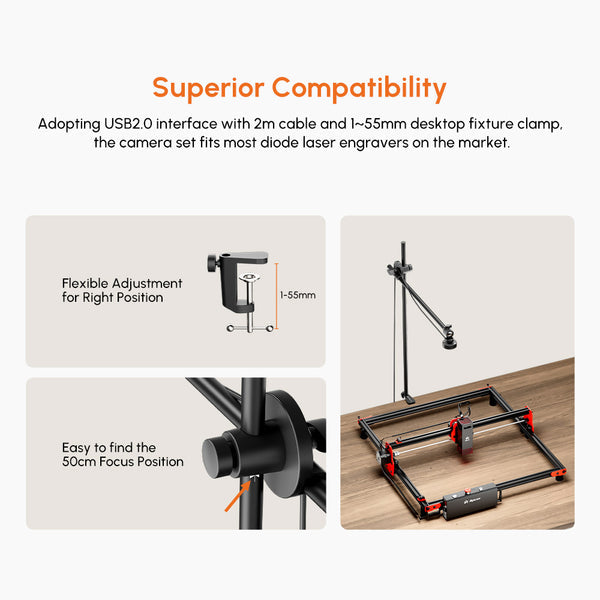 Superior Compatibility

Adopting USB2.0 interface with 2m cable and 1~55mm desktop fixture clamp, the camera set fits most diode laser engravers on the market.

Flexible Adjustment for Right Position

1-55mm

Easy to find the 50cm Focus Position